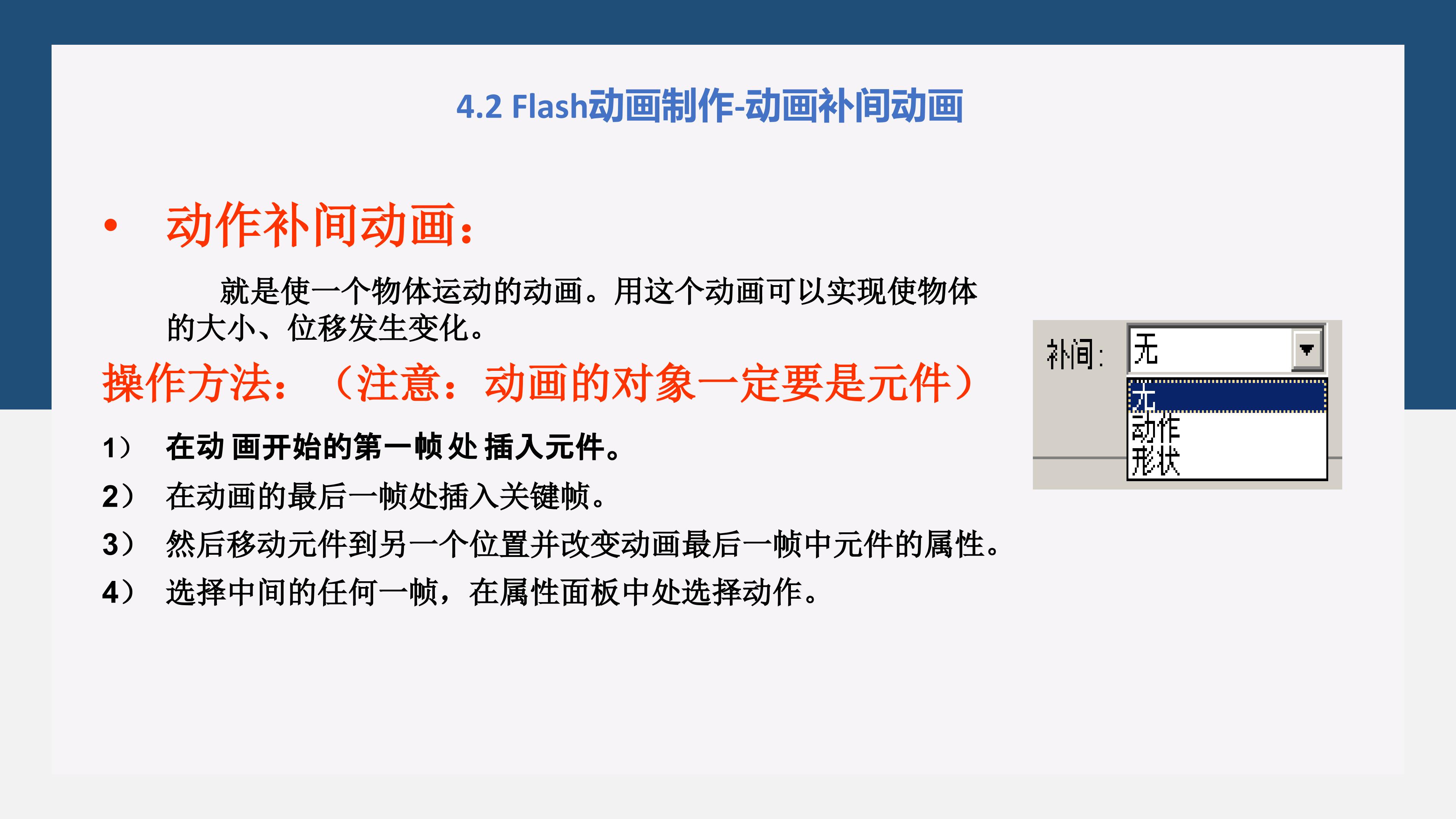 4.2 Flash动画制作-动画补间动画

• 动作补间动画：

就是使一个物体运动的动画。用这个动画可以实现使物体的大小、位移发生变化。

操作方法：（注意：动画的对象一定要是元件）

1） 在动 画开始的第一帧 处 插入元件。

2） 在动画的最后一帧处插入关键帧。

3） 然后移动元件到另一个位置并改变动画最后一帧中元件的属性。

4） 选择中间的任何一帧，在属性面板中处选择动作。

补间: 无

无
动作
形状